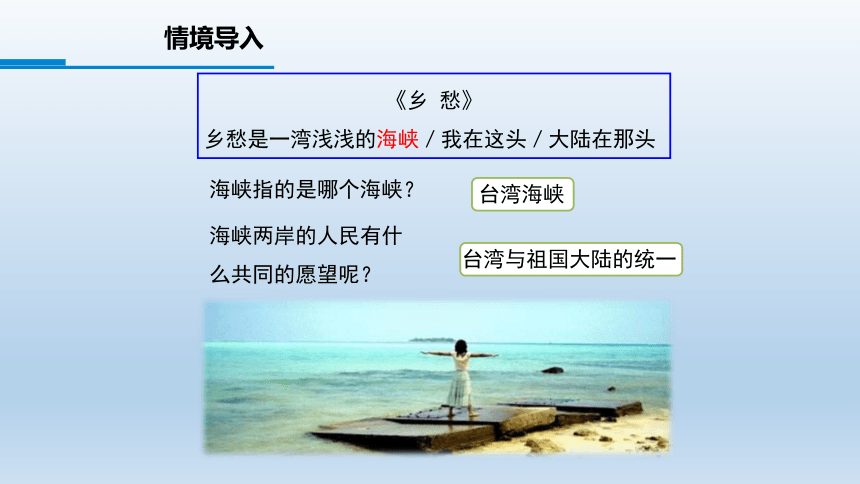 情境导入

《乡 愁》

乡愁是一湾浅浅的海峡 / 我在这头 / 大陆在那头

海峡指的是哪个海峡？

台湾海峡

海峡两岸的人民有什么共同的愿望呢？

台湾与祖国大陆的统一